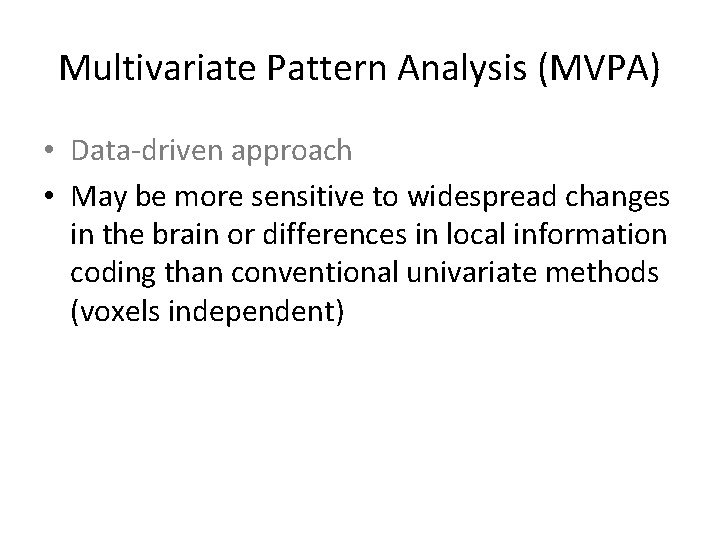 Multivariate Pattern Analysis (MVPA)

• Data-driven approach
• May be more sensitive to widespread changes in the brain or differences in local information coding than conventional univariate methods (voxels independent)